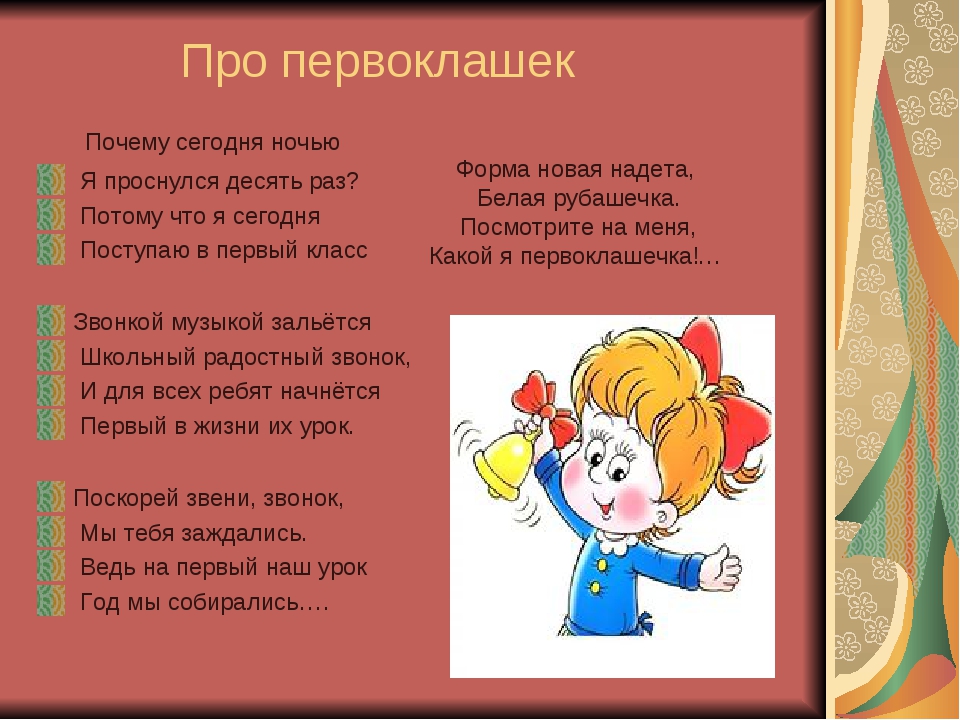 Про первоклашек

Почему сегодня ночью
Я проснулся десять раз?
Потому что я сегодня
Поступаю в первый класс

Звонкой музыкой зальётся
Школьный радостный звонок,
И для всех ребят начнётся
Первый в жизни их урок.

Поскорей звени, звонок,
Мы тебя заждались.
Ведь на первый наш урок
Год мы собирались….

Форма новая надета,
Белая рубашечка.
Посмотрите на меня,
Какой я первоклашечка!…